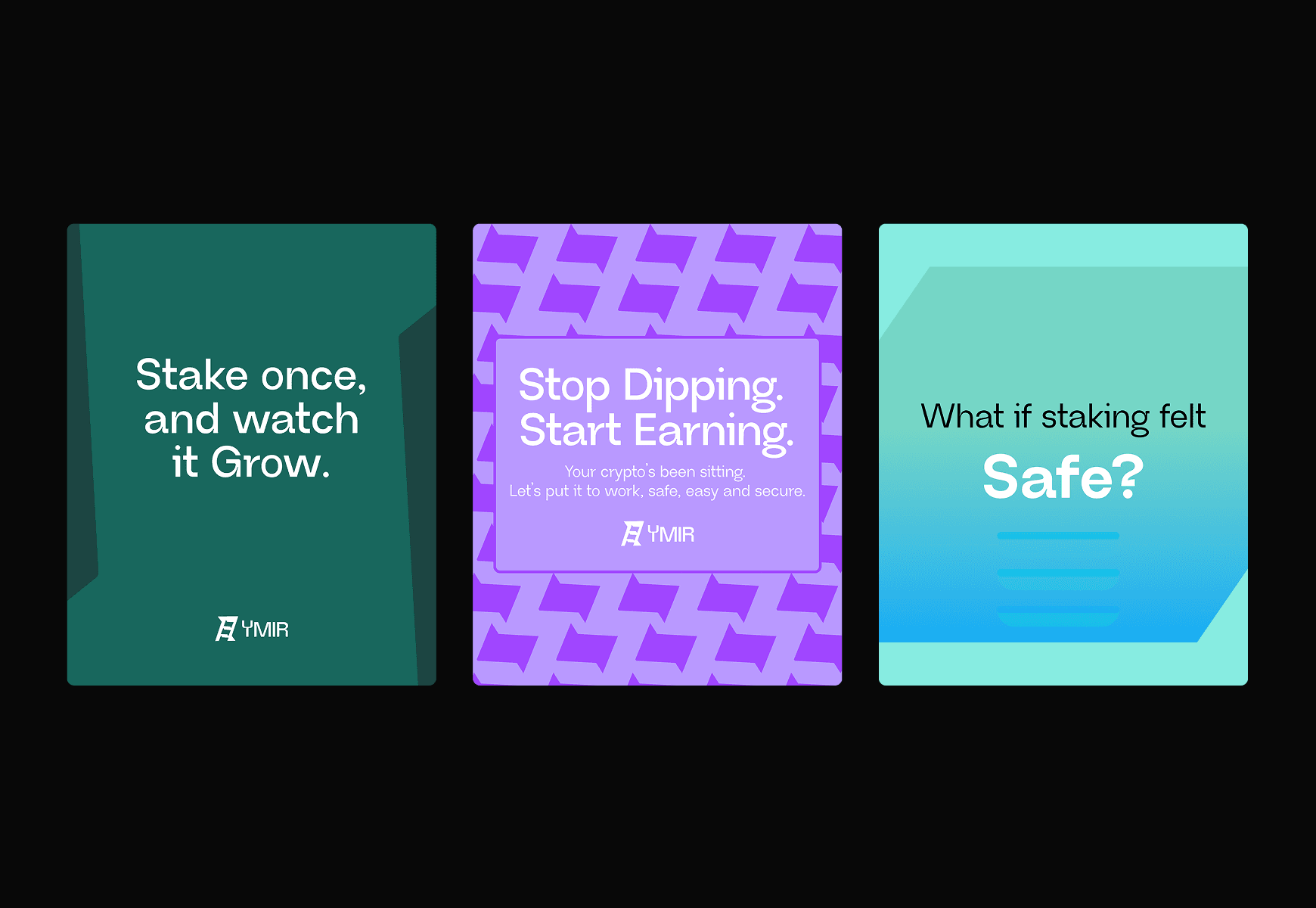 Stake once, and watch it Grow.

YMIR

Stop Dipping. Start Earning.

Your crypto's been sitting. Let's put it to work, safe, easy and secure.

YMIR

What if staking felt

Safe?